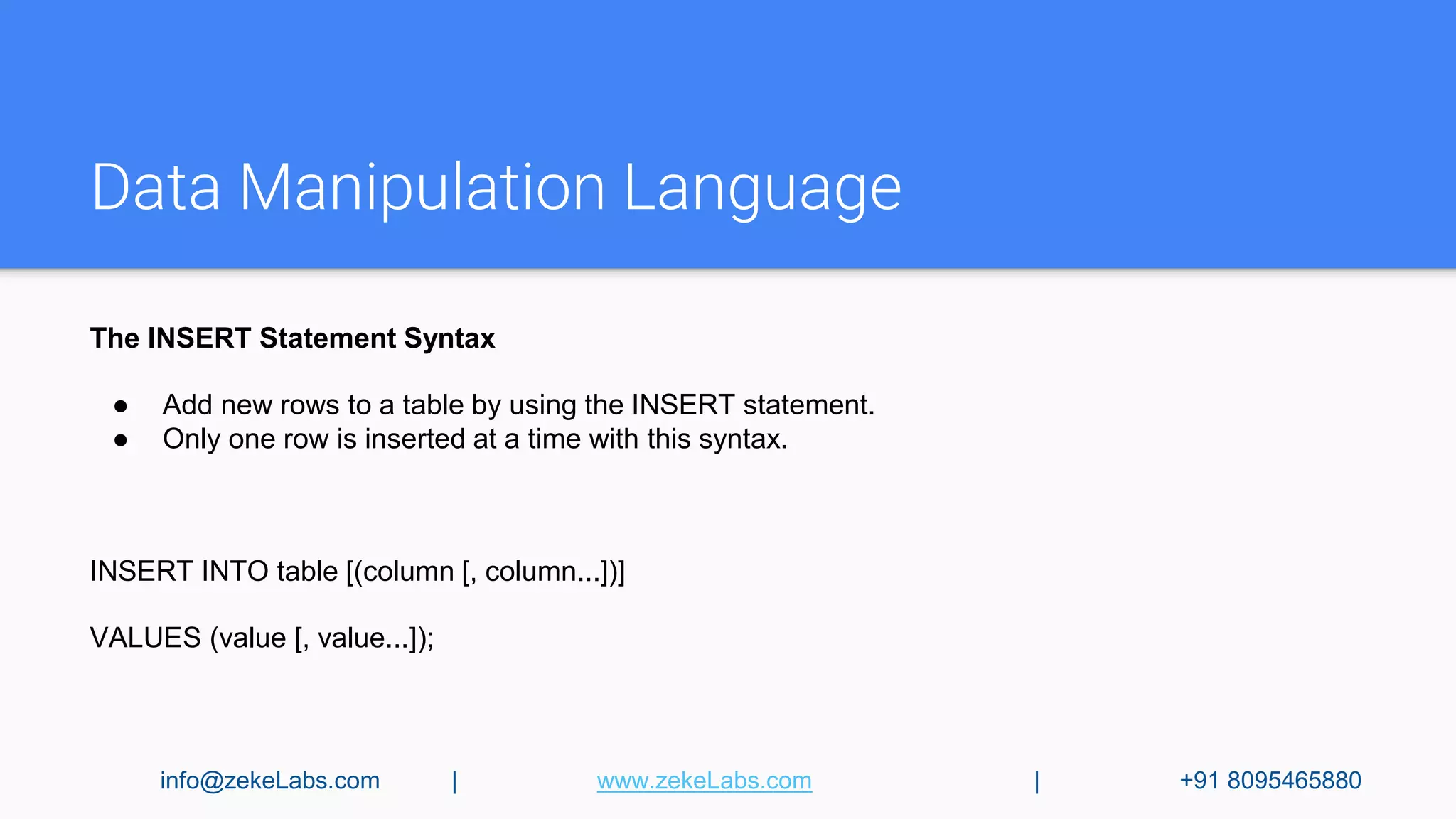 Data Manipulation Language

The INSERT Statement Syntax

● Add new rows to a table by using the INSERT statement.
● Only one row is inserted at a time with this syntax.

INSERT INTO table [(column [, column...])]

VALUES (value [, value...]);

info@zekeLabs.com | www.zekeLabs.com | +91 8095465880